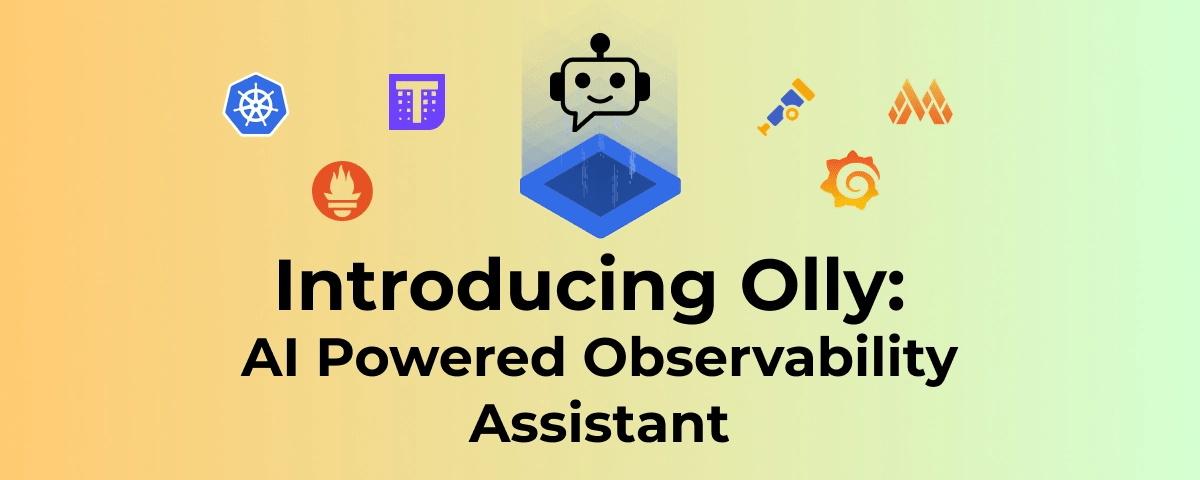 Introducing Olly:
AI Powered Observability Assistant